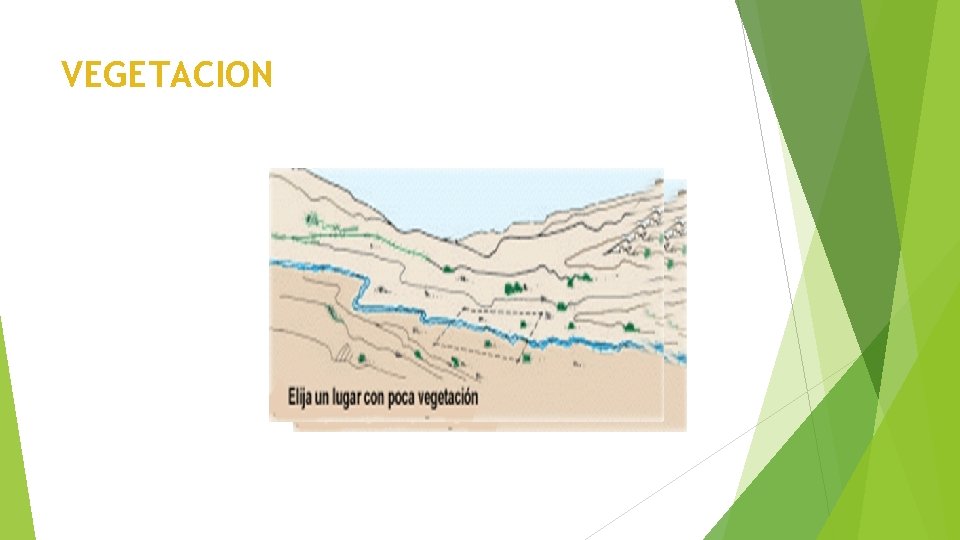 VEGETACION

Elija un lugar con poca vegetación